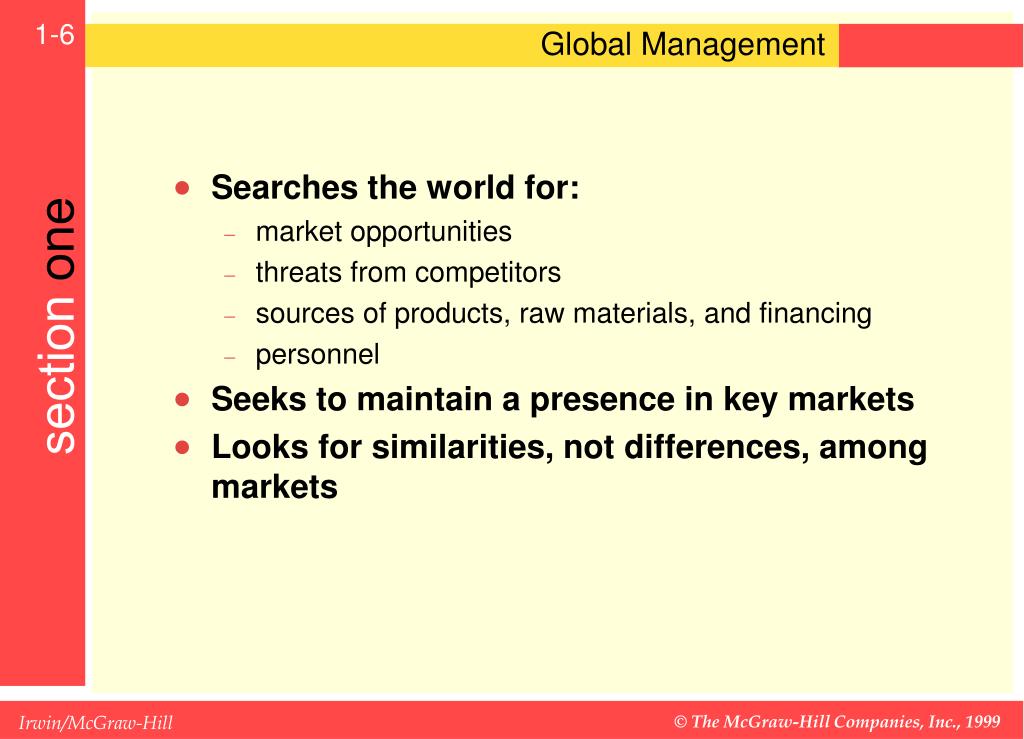 1-6

Global Management

section one

• Searches the world for:
– market opportunities
– threats from competitors
– sources of products, raw materials, and financing
– personnel
• Seeks to maintain a presence in key markets
• Looks for similarities, not differences, among markets

Irwin/McGraw-Hill

© The McGraw-Hill Companies, Inc., 1999